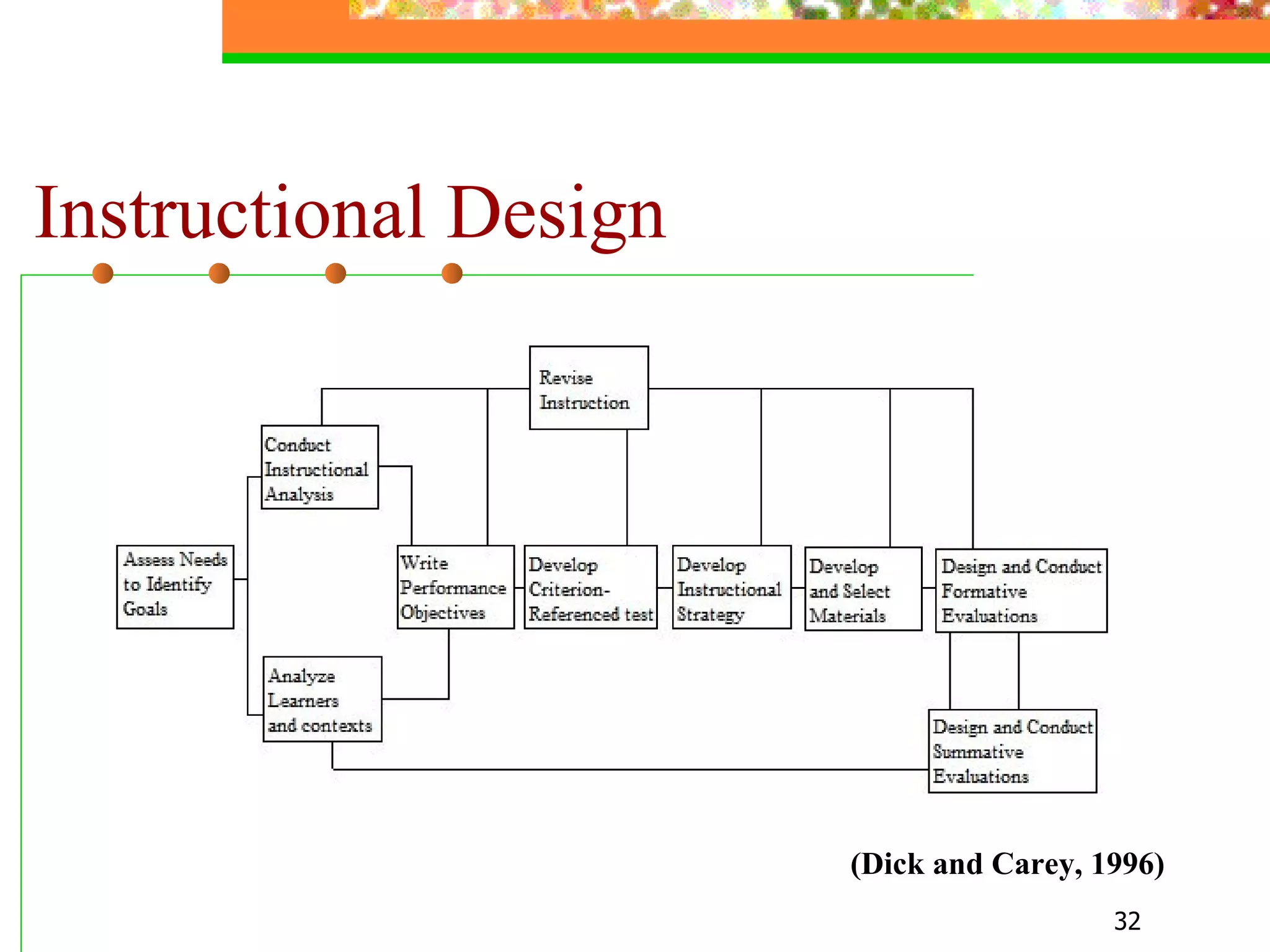 Instructional Design

Revise Instruction

Conduct Instructional Analysis

Assess Needs to Identify Goals

Write Performance Objectives

Develop Criterion-Referenced test

Develop Instructional Strategy

Develop and Select Materials

Design and Conduct Formative Evaluations

Analyze Learners and contexts

Design and Conduct Summative Evaluations

(Dick and Carey, 1996)

32